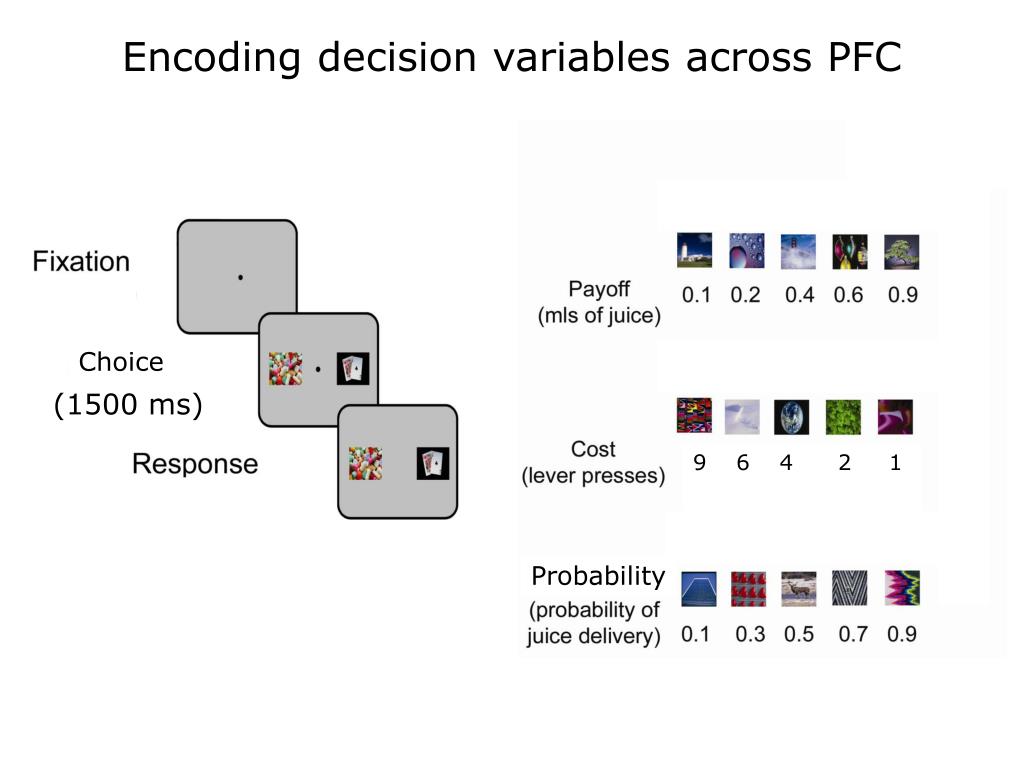 Encoding decision variables across PFC

Fixation

Choice
(1500 ms)

Response

Payoff
(mls of juice)

0.1 0.2 0.4 0.6 0.9

Cost
(lever presses)

9 6 4 2 1

Probability
(probability of juice delivery)

0.1 0.3 0.5 0.7 0.9